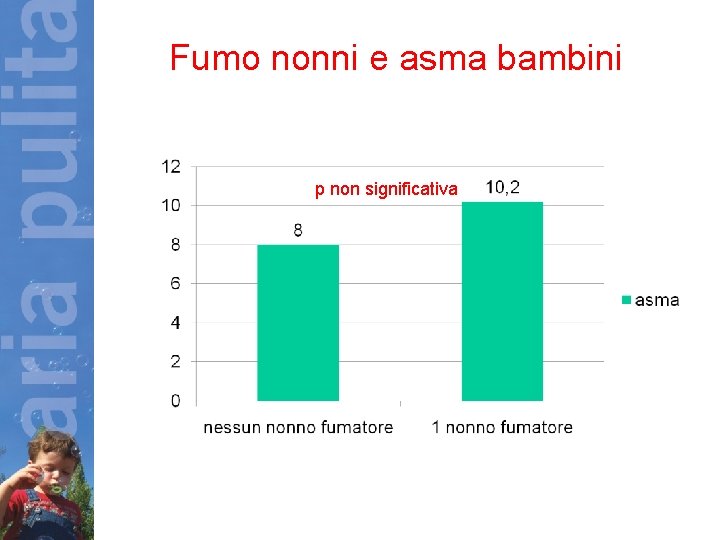 aria pulita

Fumo nonni e asma bambini

12
10
8
6
4
2
0

p non significativa

8

10,2

nessun nonno fumatore

1 nonno fumatore

asma